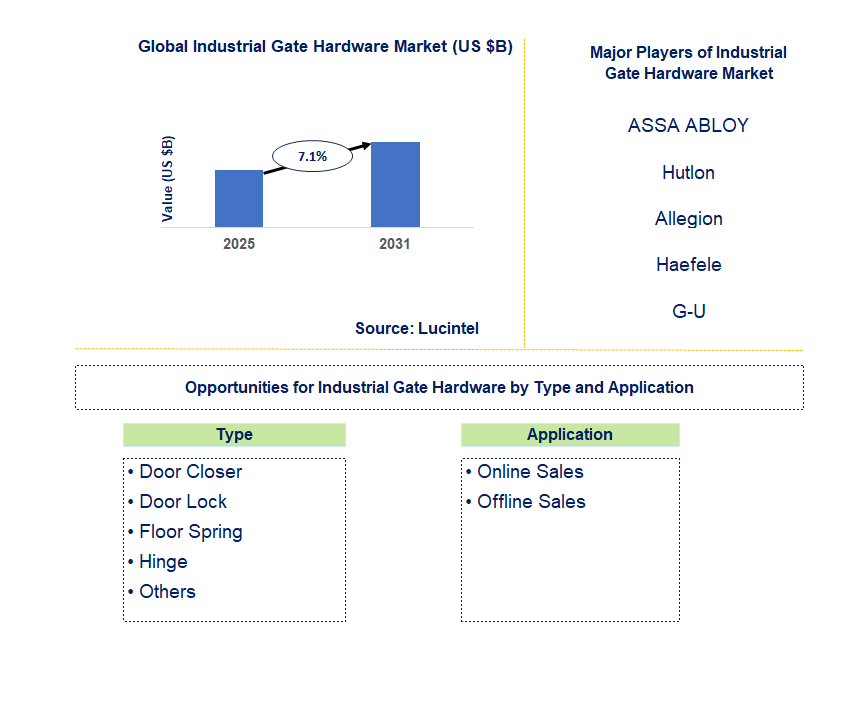 Global Industrial Gate Hardware Market (US $B)

Value (US $B)

7.1%

2025

2031

Source: Lucintel

Major Players of Industrial Gate Hardware Market

ASSA ABLOY

Hutlon

Allegion

Haefele

G-U

Opportunities for Industrial Gate Hardware by Type and Application

Type

• Door Closer
• Door Lock
• Floor Spring
• Hinge
• Others

Application

• Online Sales
• Offline Sales